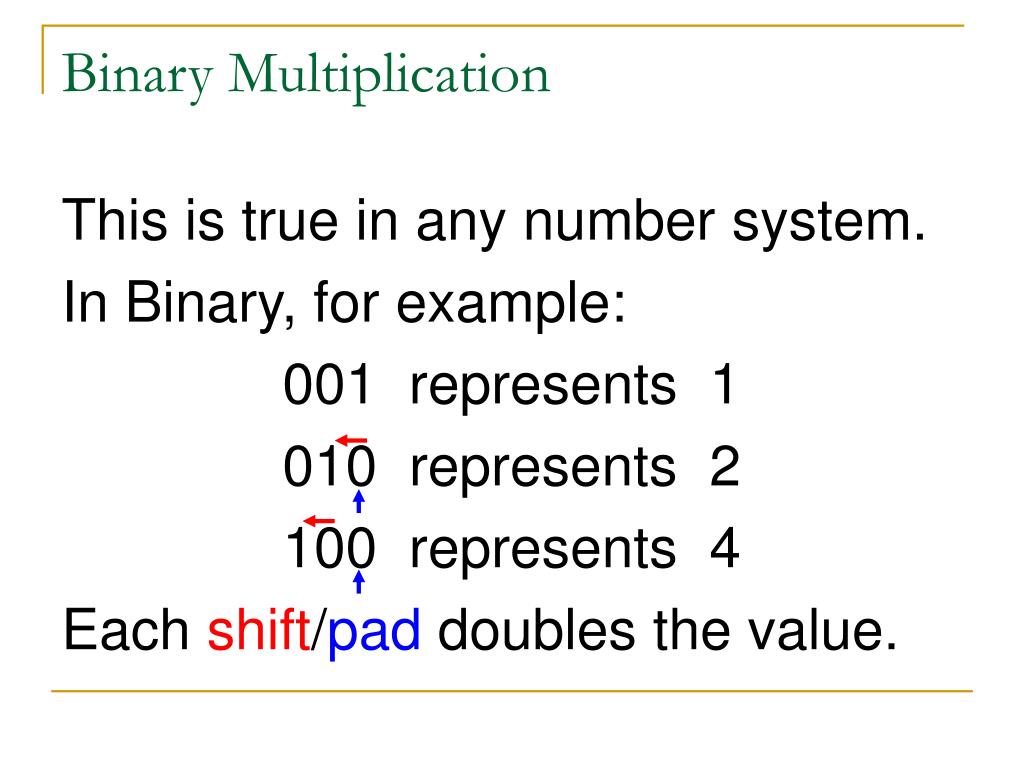 Binary Multiplication

This is true in any number system.

In Binary, for example:

001 represents 1

010 represents 2

100 represents 4

Each shift/pad doubles the value.